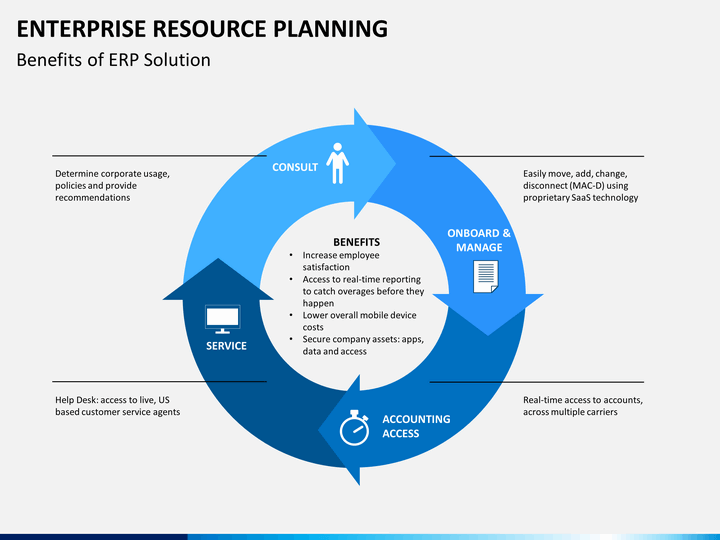 ENTERPRISE RESOURCE PLANNING

Benefits of ERP Solution

Determine corporate usage, policies and provide recommendations

CONSULT

Easily move, add, change, disconnect (MAC-D) using proprietary SaaS technology

ONBOARD & MANAGE

BENEFITS
• Increase employee satisfaction
• Access to real-time reporting to catch overages before they happen
• Lower overall mobile device costs
• Secure company assets: apps, data and access

SERVICE

Help Desk: access to live, US based customer service agents

ACCOUNTING ACCESS

Real-time access to accounts, across multiple carriers